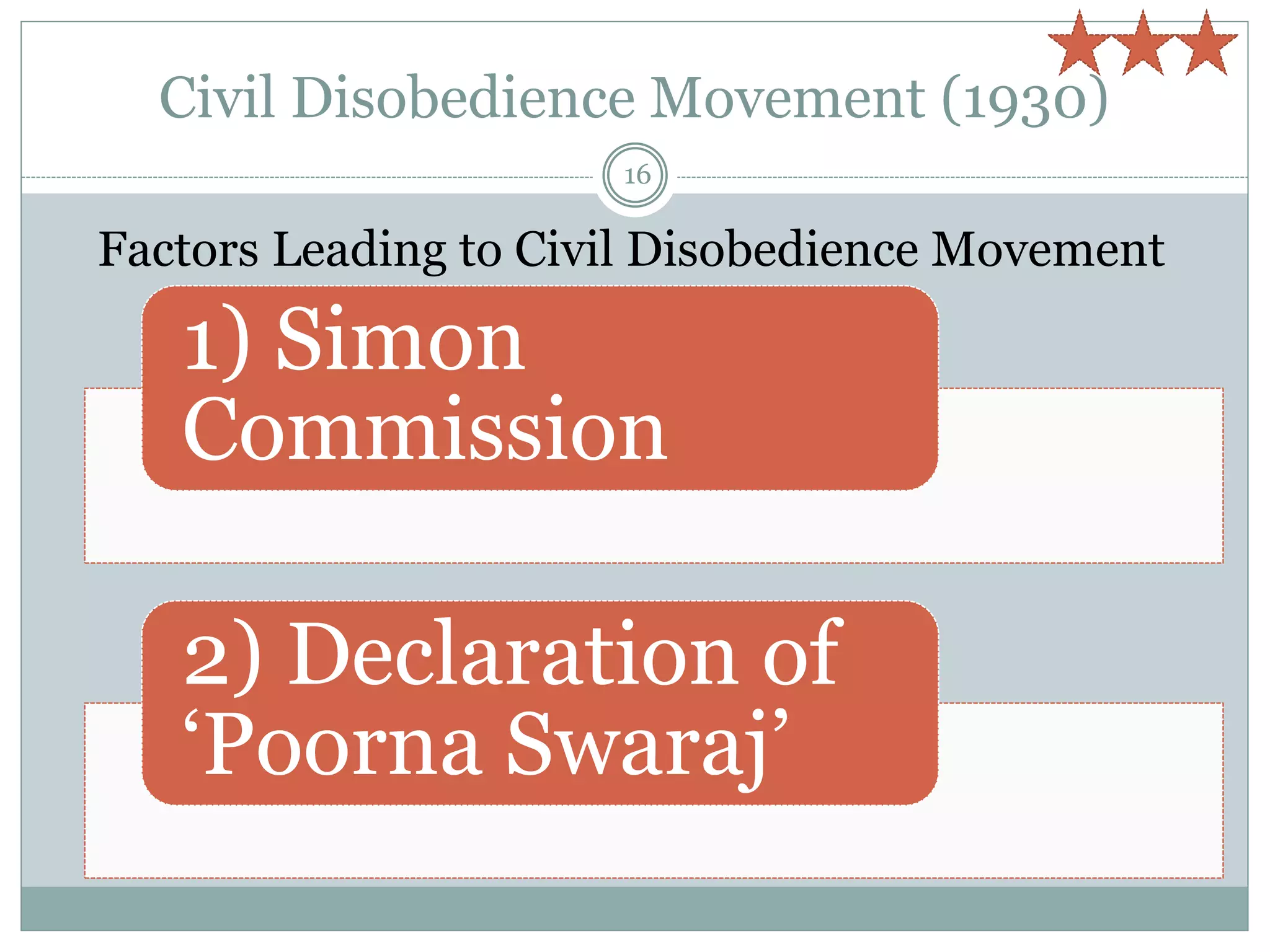 Civil Disobedience Movement (1930)

16

Factors Leading to Civil Disobedience Movement

1) Simon Commission

2) Declaration of ‘Poorna Swaraj’